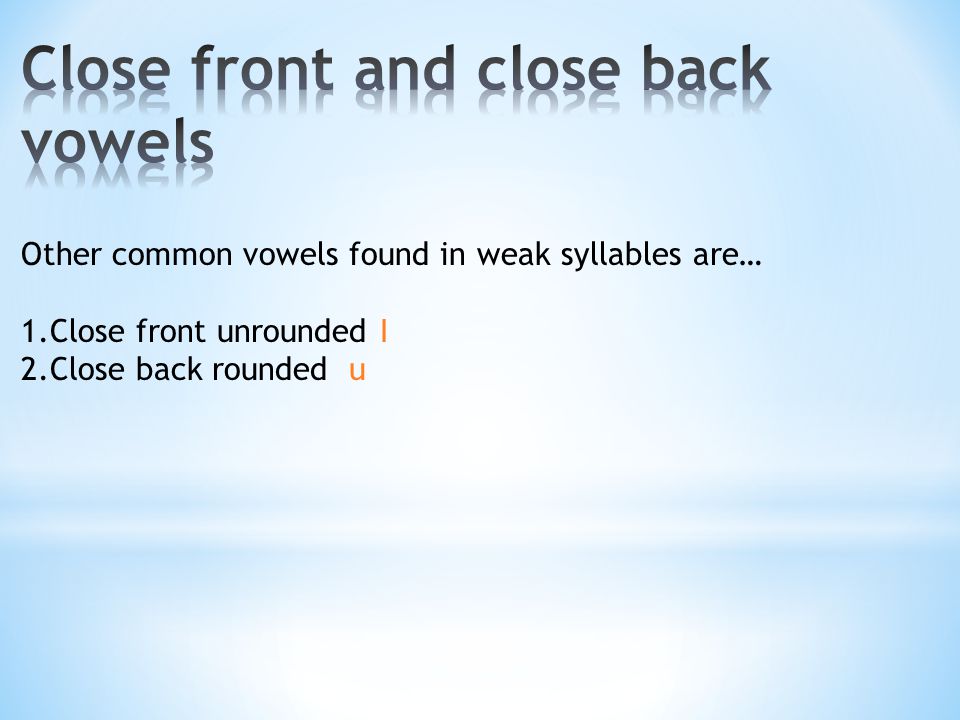 Close front and close back vowels

Other common vowels found in weak syllables are…

1.Close front unrounded I
2.Close back rounded u